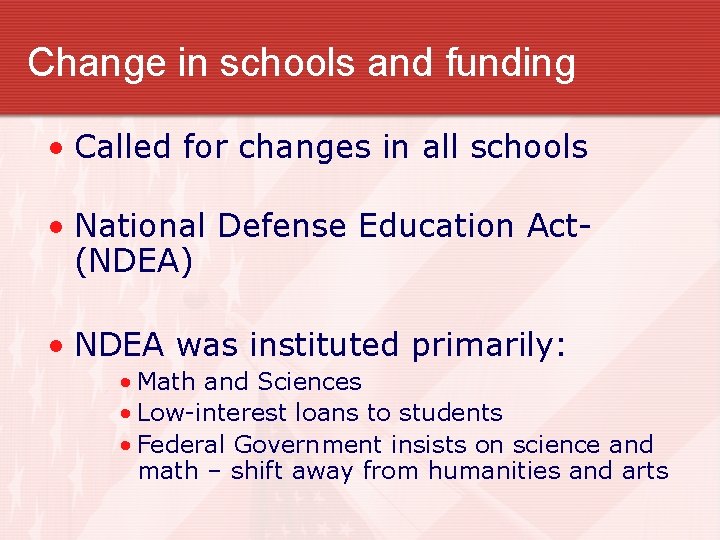 Change in schools and funding

• Called for changes in all schools

• National Defense Education Act- (NDEA)

• NDEA was instituted primarily:
  • Math and Sciences
  • Low-interest loans to students
  • Federal Government insists on science and math – shift away from humanities and arts